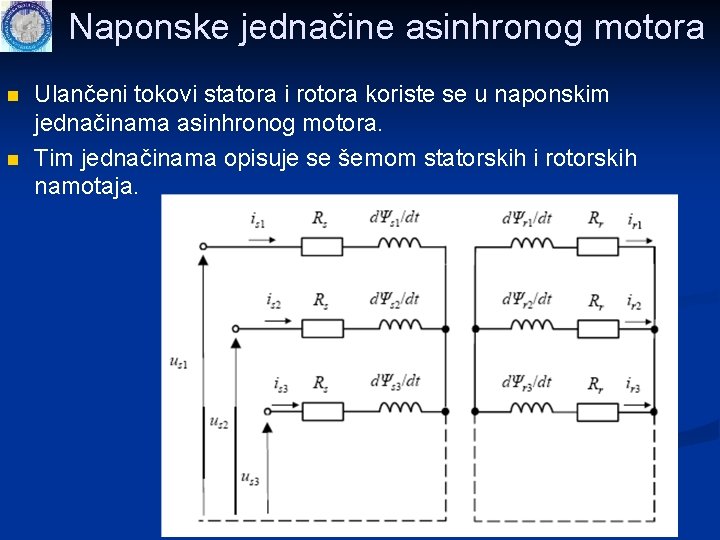 Naponske jednačine asinhronog motora

Ulančeni tokovi statora i rotora koriste se u naponskim jednačinama asinhronog motora.

Tim jednačinama opisuje se šemom statorskih i rotorskih namotaja.

$i_{s1}$ $R_s$ $d\Psi_{s1}/dt$ $d\Psi_{r1}/dt$ $R_r$ $i_{r1}$

$i_{s2}$ $R_s$ $d\Psi_{s2}/dt$ $d\Psi_{r2}/dt$ $R_r$ $i_{r2}$

$i_{s3}$ $R_s$ $d\Psi_{s3}/dt$ $d\Psi_{r3}/dt$ $R_r$ $i_{r3}$

$u_{s1}$ $u_{s2}$ $u_{s3}$